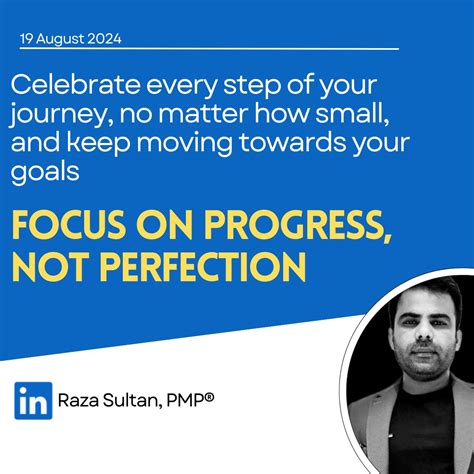 19 August 2024

Celebrate every step of your journey, no matter how small, and keep moving towards your goals

FOCUS ON PROGRESS, NOT PERFECTION

in Raza Sultan, PMP®